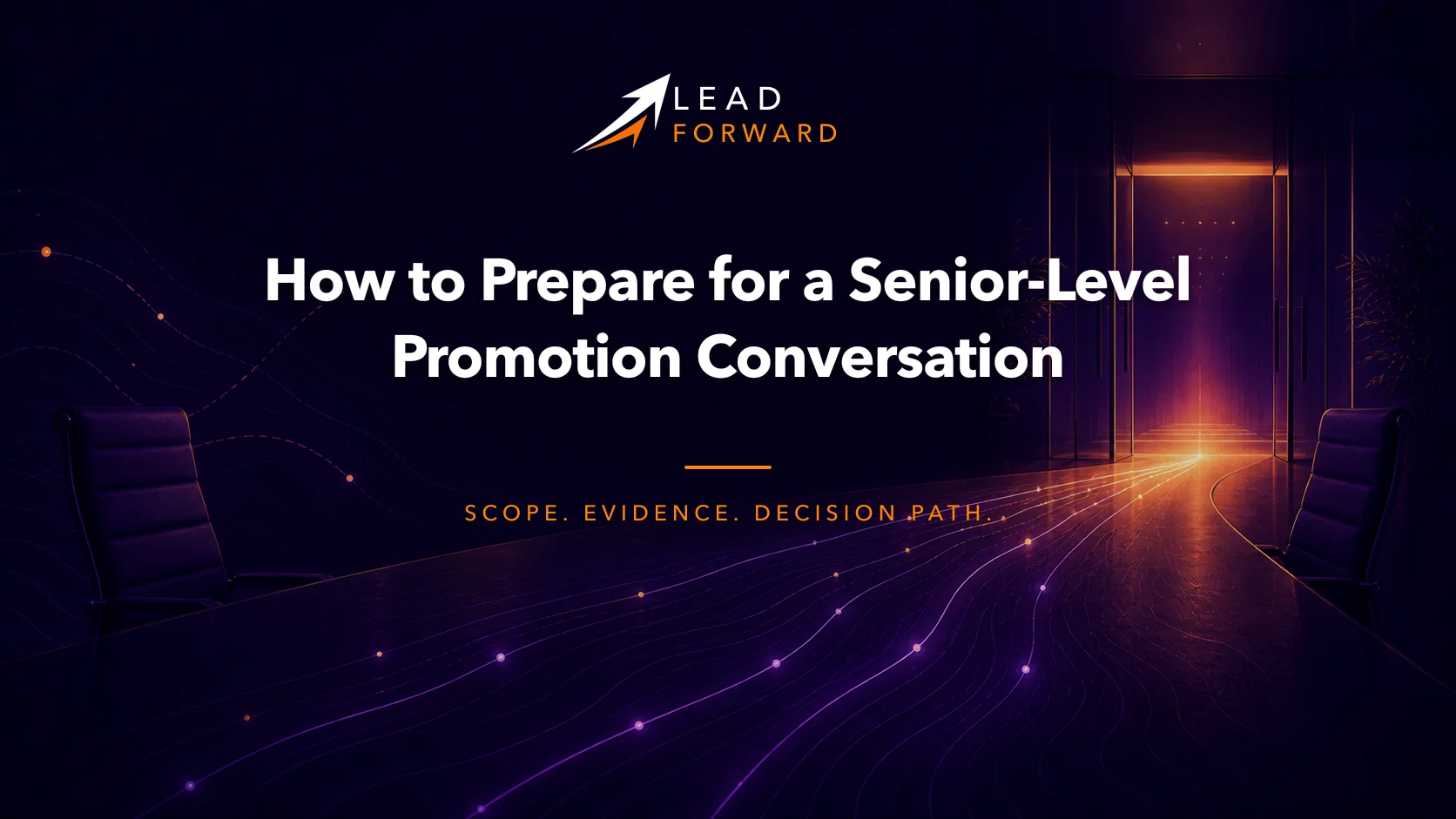 LEAD
FORWARD

How to Prepare for a Senior-Level Promotion Conversation

SCOPE. EVIDENCE. DECISION PATH.